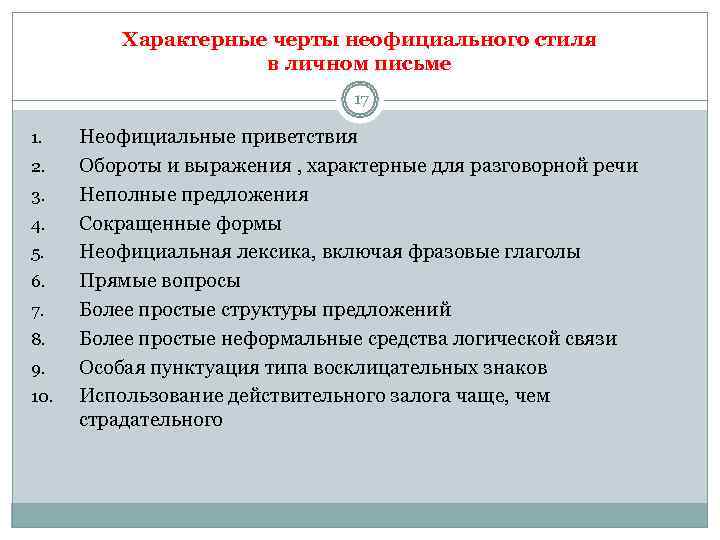 Характерные черты неофициального стиля в личном письме

17

1. Неофициальные приветствия
2. Обороты и выражения , характерные для разговорной речи
3. Неполные предложения
4. Сокращенные формы
5. Неофициальная лексика, включая фразовые глаголы
6. Прямые вопросы
7. Более простые структуры предложений
8. Более простые неформальные средства логической связи
9. Особая пунктуация типа восклицательных знаков
10. Использование действительного залога чаще, чем страдательного